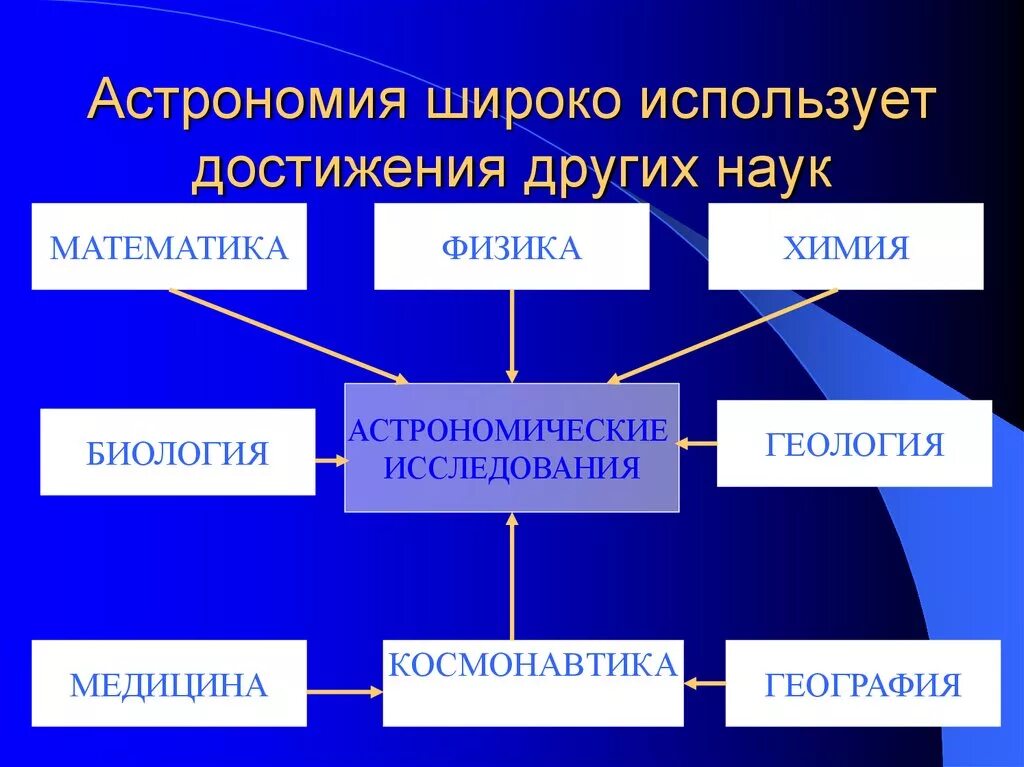 Астрономия широко использует достижения других наук

МАТЕМАТИКА

ФИЗИКА

ХИМИЯ

БИОЛОГИЯ

АСТРОНОМИЧЕСКИЕ ИССЛЕДОВАНИЯ

ГЕОЛОГИЯ

МЕДИЦИНА

КОСМОНАВТИКА

ГЕОГРАФИЯ